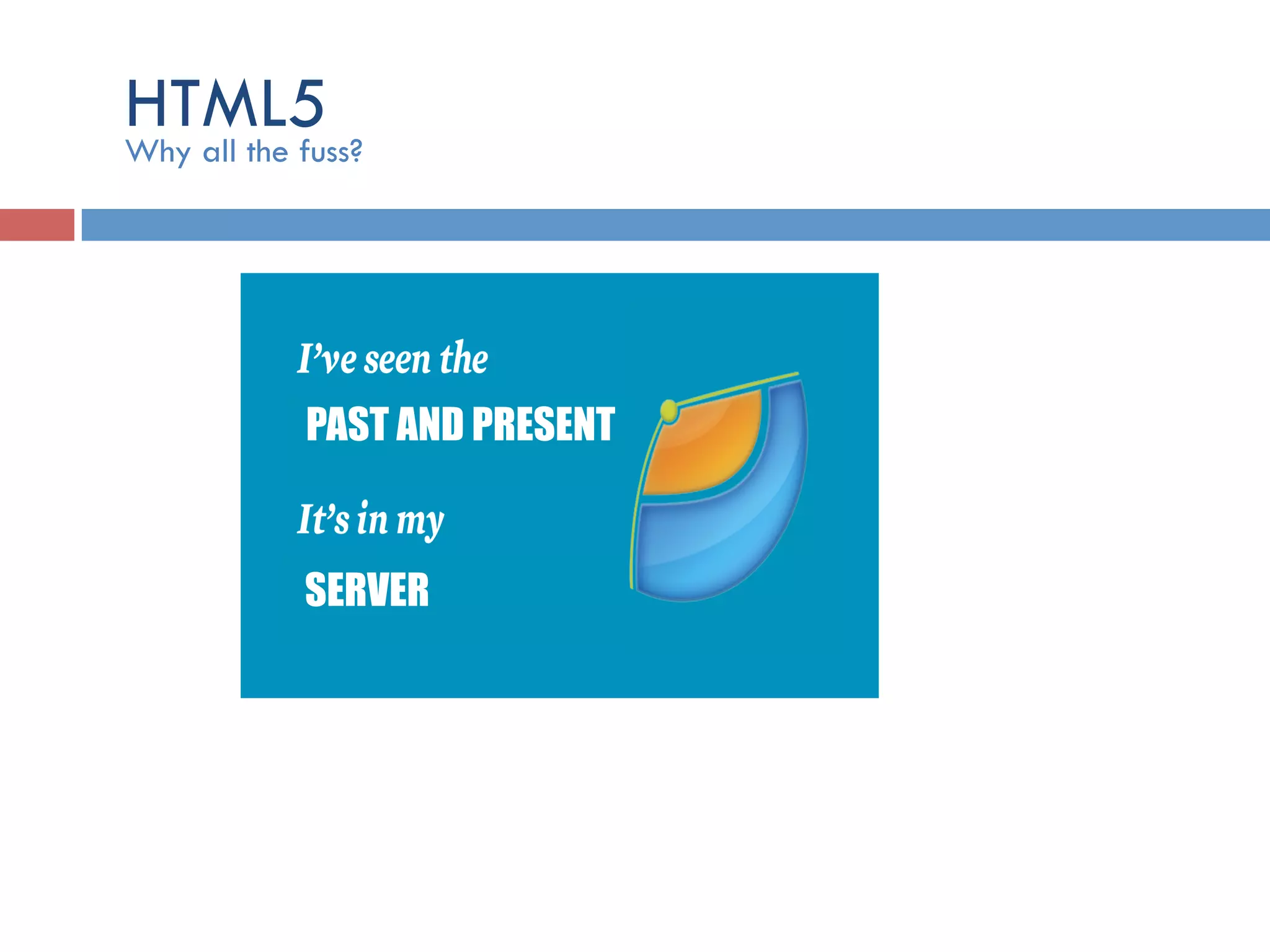 HTML5
Why all the fuss?

I've seen the
PAST AND PRESENT
It's in my
SERVER